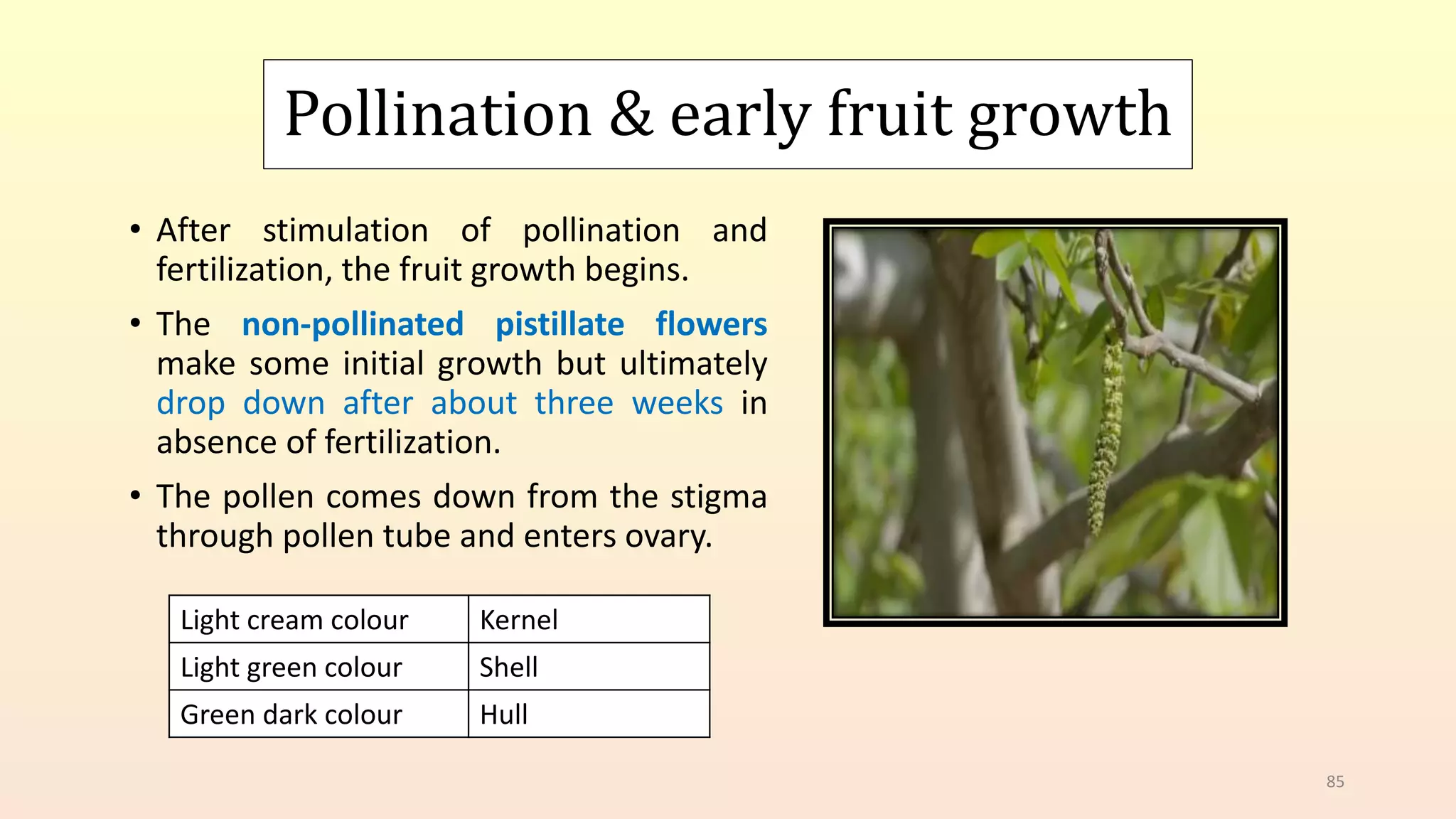 Pollination & early fruit growth

• After stimulation of pollination and fertilization, the fruit growth begins.

• The non-pollinated pistillate flowers make some initial growth but ultimately drop down after about three weeks in absence of fertilization.

• The pollen comes down from the stigma through pollen tube and enters ovary.

| Light cream colour | Kernel |
|---|---|
| Light green colour | Shell |
| Green dark colour | Hull |

85